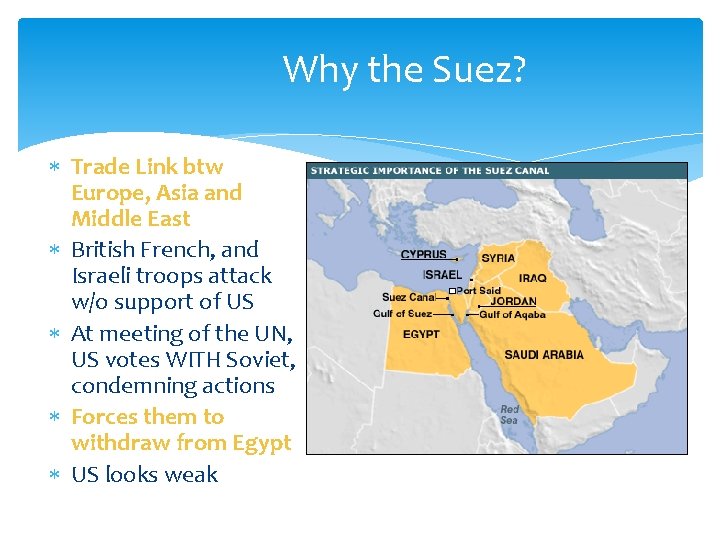 Why the Suez?

* Trade Link btw Europe, Asia and Middle East
* British French, and Israeli troops attack w/o support of US
* At meeting of the UN, US votes WITH Soviet, condemning actions
* Forces them to withdraw from Egypt
* US looks weak

STRATEGIC IMPORTANCE OF THE SUEZ CANAL

CYPRUS
SYRIA
ISRAEL
IRAQ
Port Said
Suez Canal
JORDAN
Gulf of Suez
Gulf of Aqaba
EGYPT
SAUDI ARABIA
Red Sea